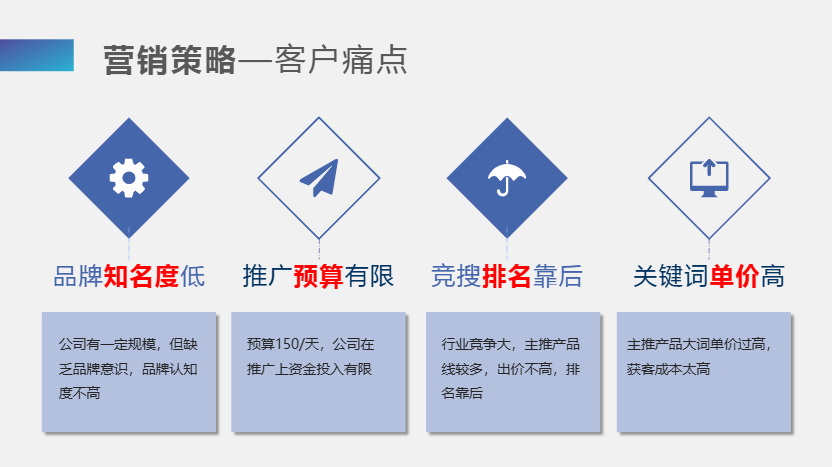 营销策略—客户痛点

品牌知名度低

公司有一定规模，但缺乏品牌意识，品牌认知度不高

推广预算有限

预算150/天，公司在推广上资金投入有限

竞搜排名靠后

行业竞争大，主推产品线较多，出价不高，排名靠后

关键词单价高

主推产品大词单价过高，获客成本太高